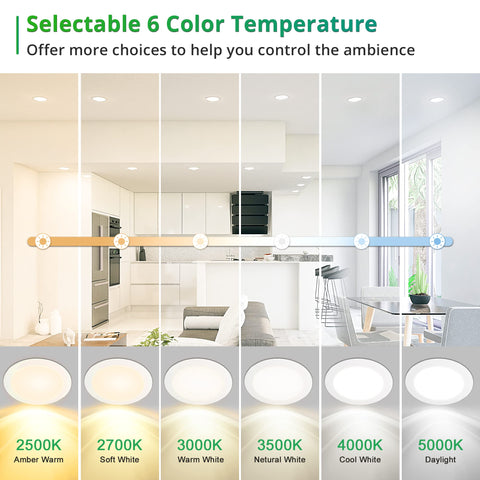 Selectable 6 Color Temperature
Offer more choices to help you control the ambience

2500K
Amber Warm

2700K
Soft White

3000K
Warm White

3500K
Netural White

4000K
Cool White

5000K
Daylight